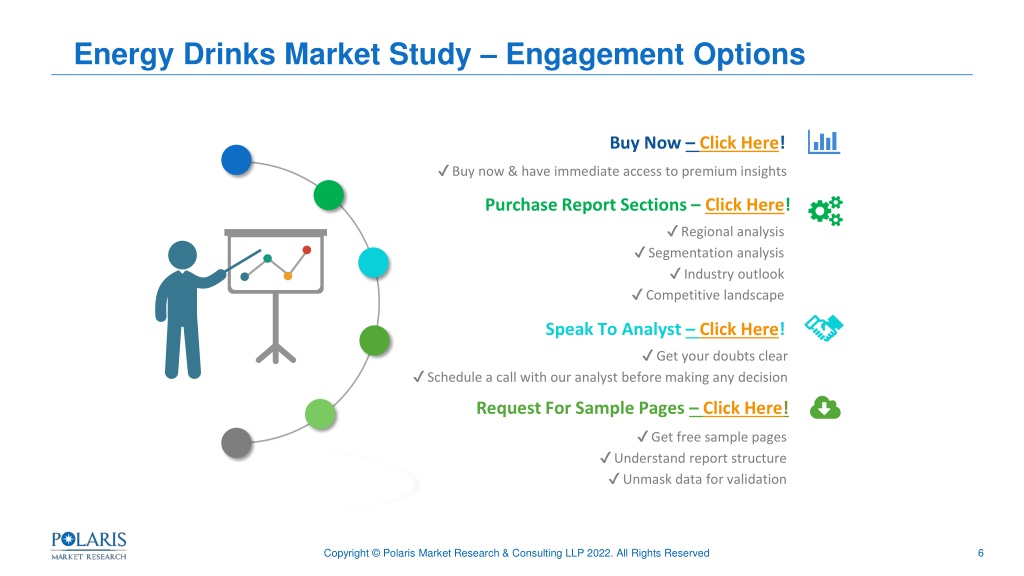 Energy Drinks Market Study – Engagement Options

Buy Now – Click Here!

✓ Buy now & have immediate access to premium insights

Purchase Report Sections – Click Here!

✓ Regional analysis
✓ Segmentation analysis
✓ Industry outlook
✓ Competitive landscape

Speak To Analyst – Click Here!

✓ Get your doubts clear
✓ Schedule a call with our analyst before making any decision

Request For Sample Pages – Click Here!

✓ Get free sample pages
✓ Understand report structure
✓ Unmask data for validation

POLARIS MARKET RESEARCH

Copyright © Polaris Market Research & Consulting LLP 2022. All Rights Reserved

6